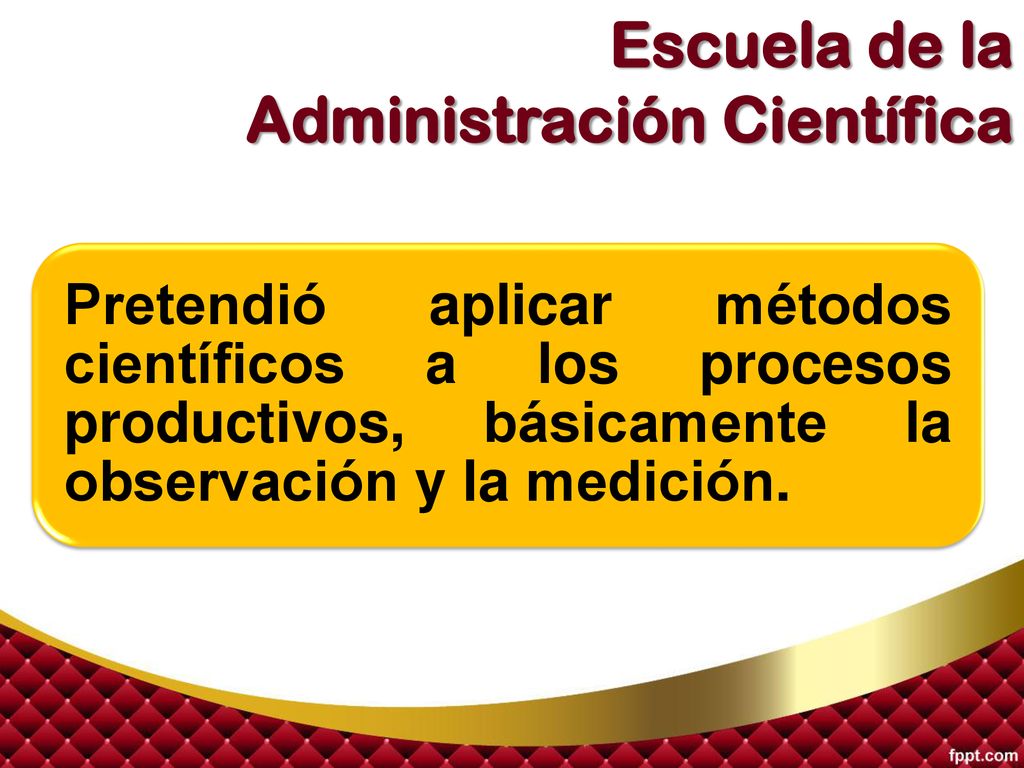 Escuela de la Administración Científica

Pretendió aplicar métodos científicos a los procesos productivos, básicamente la observación y la medición.

fppt.com